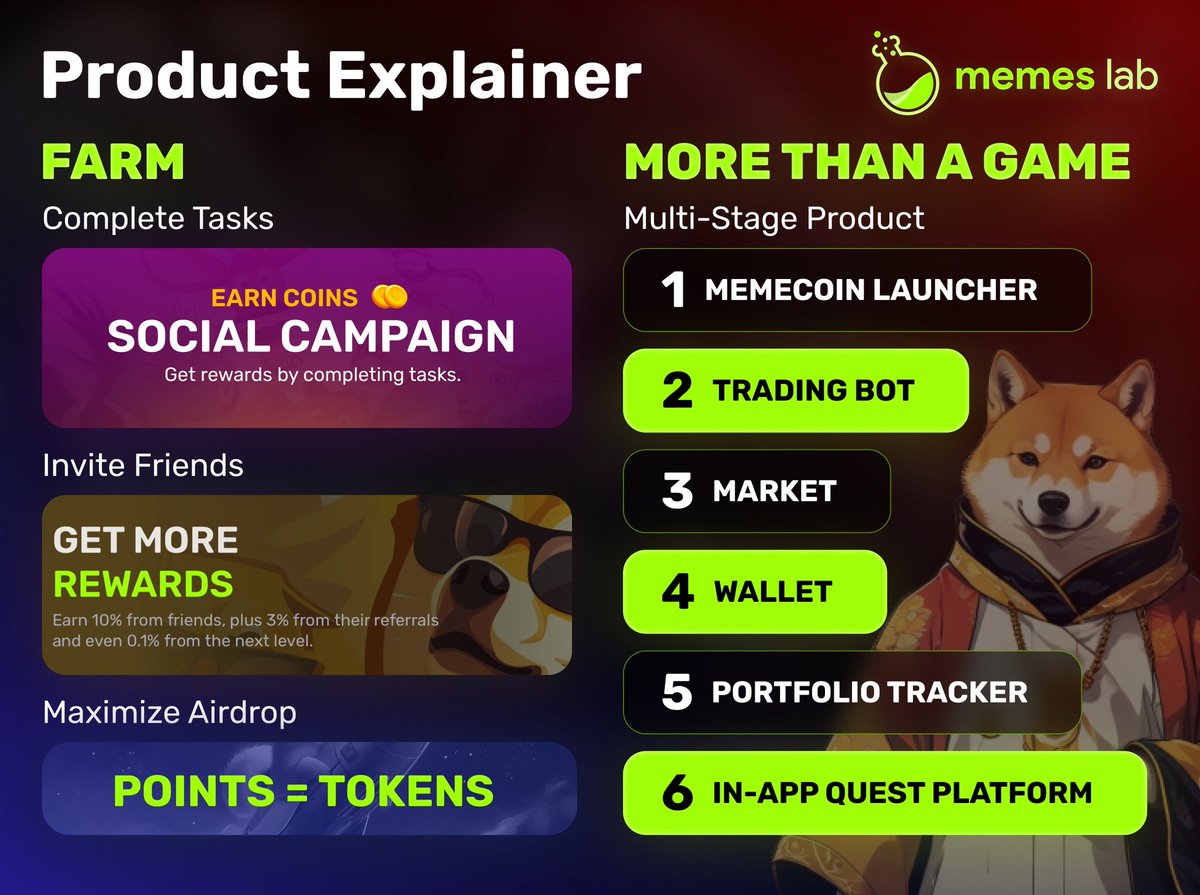 Product Explainer

memes lab

FARM

Complete Tasks

EARN COINS
SOCIAL CAMPAIGN
Get rewards by completing tasks.

Invite Friends

GET MORE
REWARDS
Earn 10% from friends, plus 3% from their referrals and even 0.1% from the next level.

Maximize Airdrop

POINTS = TOKENS

MORE THAN A GAME

Multi-Stage Product

1 MEMECOIN LAUNCHER

2 TRADING BOT

3 MARKET

4 WALLET

5 PORTFOLIO TRACKER

6 IN-APP QUEST PLATFORM